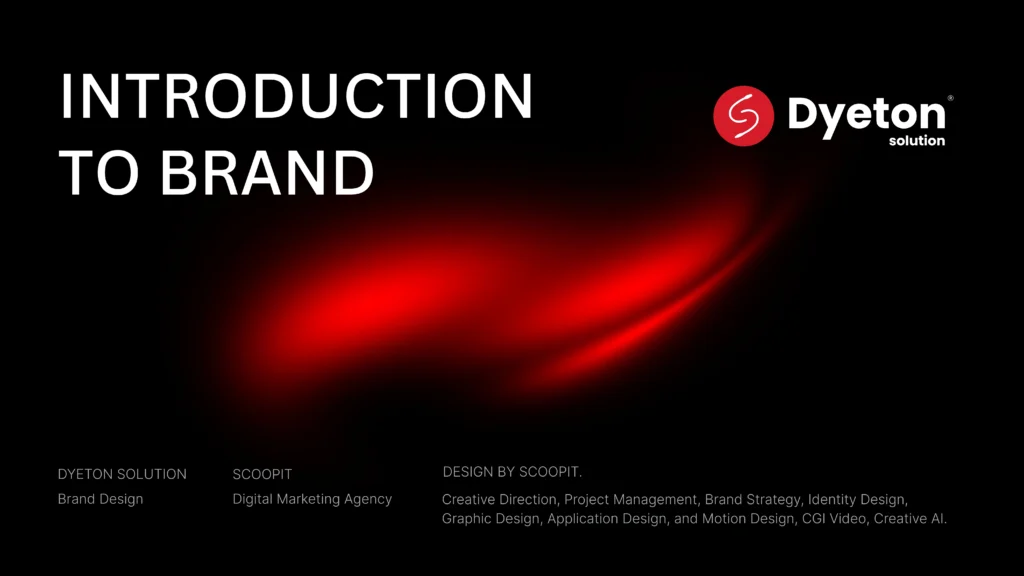 INTRODUCTION TO BRAND

Dyeton® solution

DYETON SOLUTION
Brand Design

SCOOPIT
Digital Marketing Agency

DESIGN BY SCOOPIT.
Creative Direction, Project Management, Brand Strategy, Identity Design, Graphic Design, Application Design, and Motion Design, CGI Video, Creative AI.